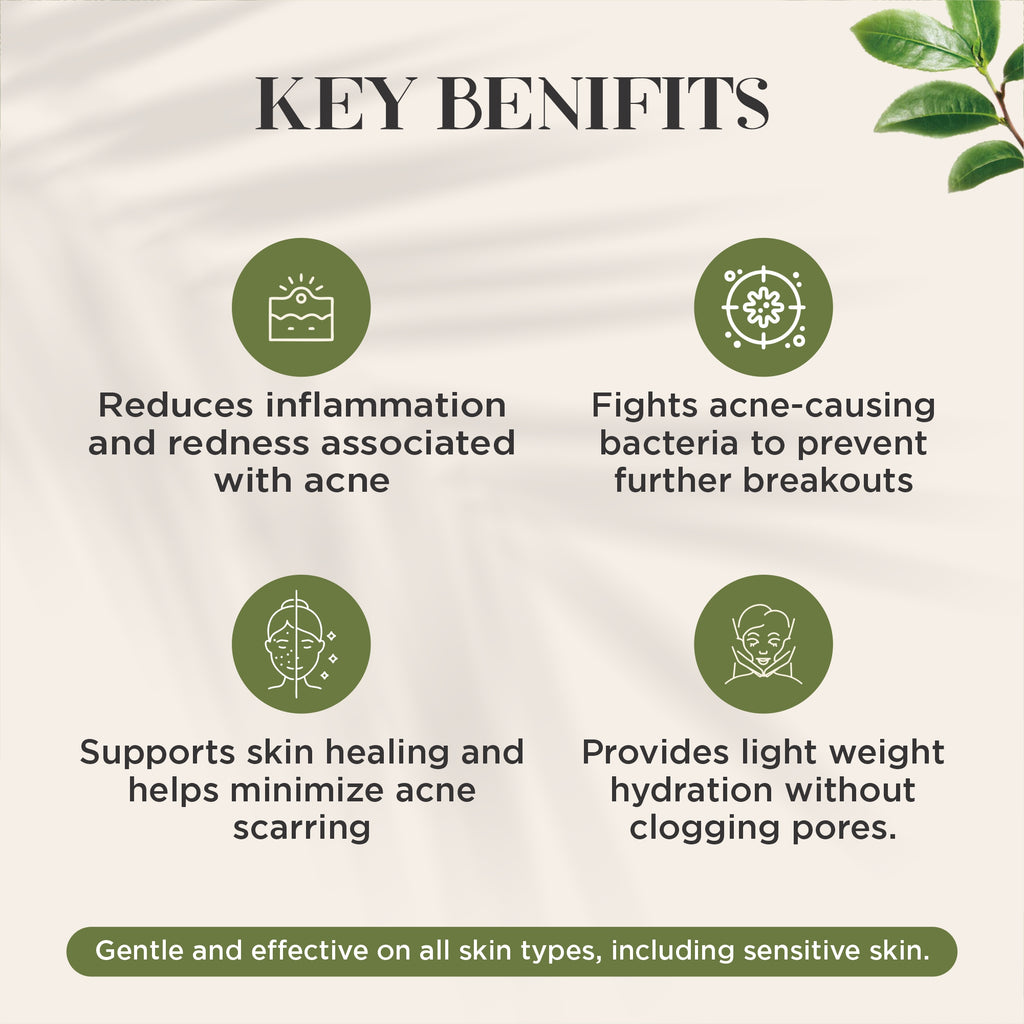 KEY BENIFITS

Reduces inflammation and redness associated with acne

Fights acne-causing bacteria to prevent further breakouts

Supports skin healing and helps minimize acne scarring

Provides light weight hydration without clogging pores.

Gentle and effective on all skin types, including sensitive skin.